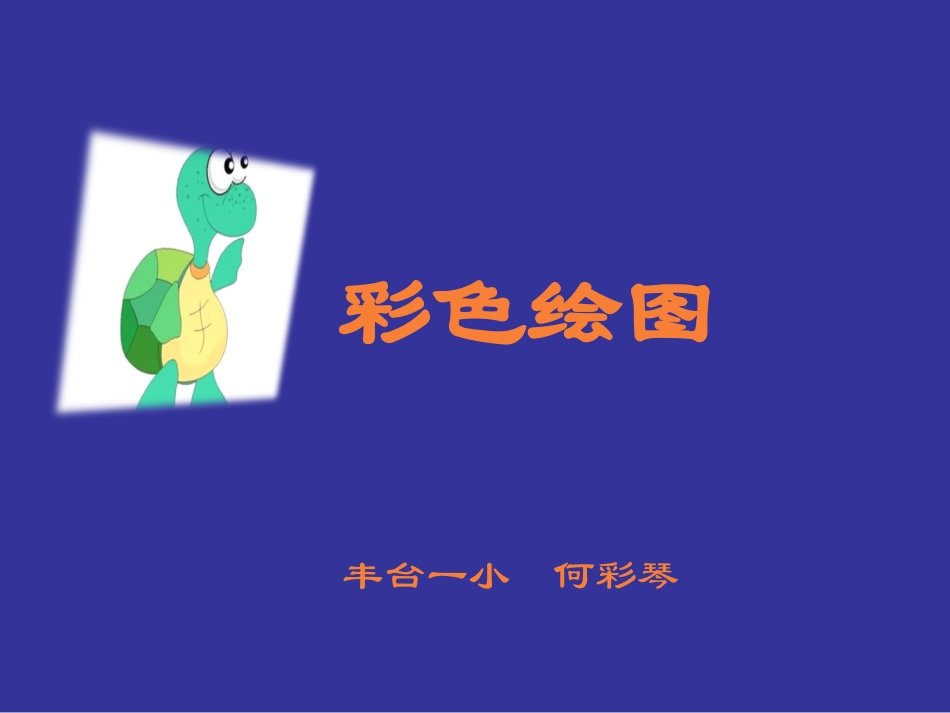 彩色绘图

丰台一小　何彩琴